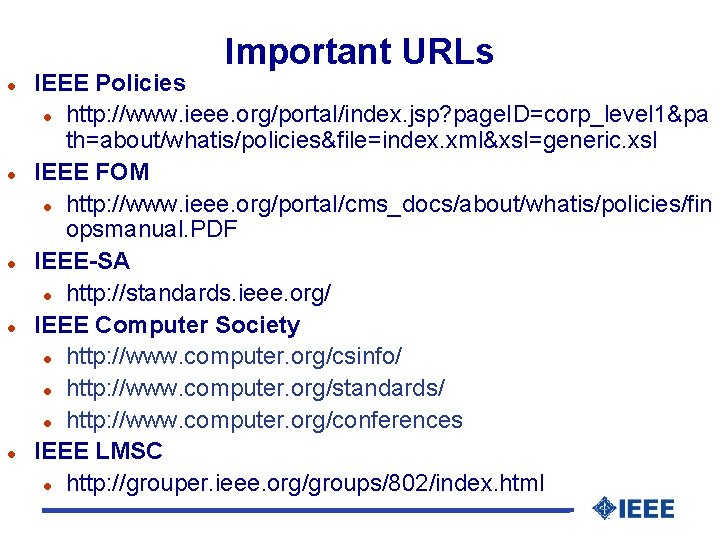 Important URLs

- IEEE Policies
  - http://www.ieee.org/portal/index.jsp?pageID=corp_level1&path=about/whatis/policies&file=index.xml&xsl=generic.xsl
- IEEE FOM
  - http://www.ieee.org/portal/cms_docs/about/whatis/policies/finopsmanual.PDF
- IEEE-SA
  - http://standards.ieee.org/
- IEEE Computer Society
  - http://www.computer.org/csinfo/
  - http://www.computer.org/standards/
  - http://www.computer.org/conferences
- IEEE LMSC
  - http://grouper.ieee.org/groups/802/index.html

IEEE